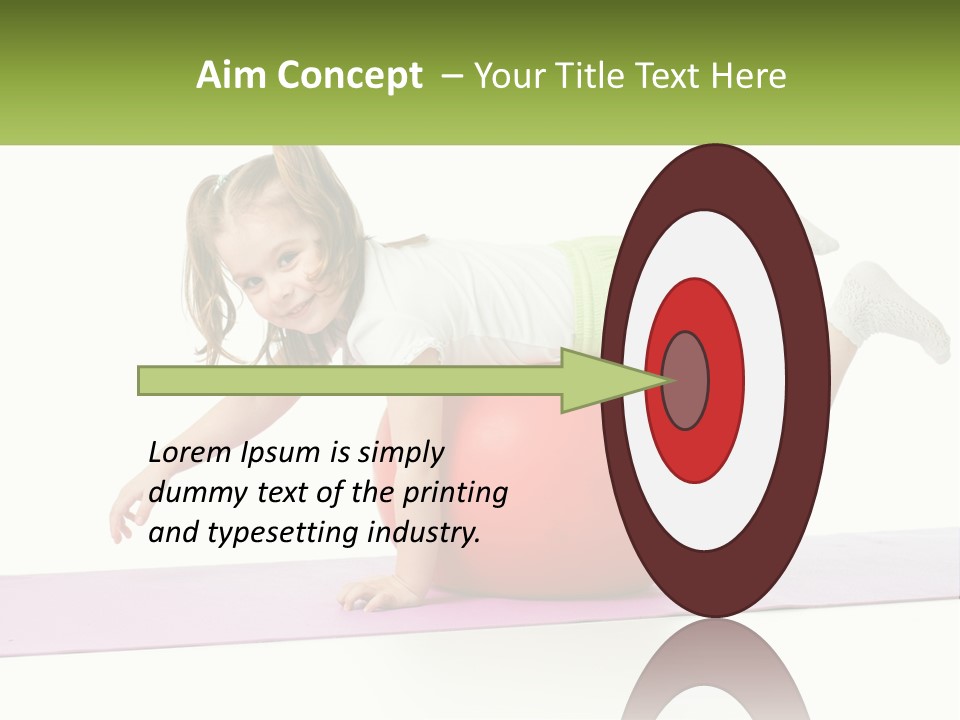 Aim Concept – Your Title Text Here

Lorem Ipsum is simply dummy text of the printing and typesetting industry.